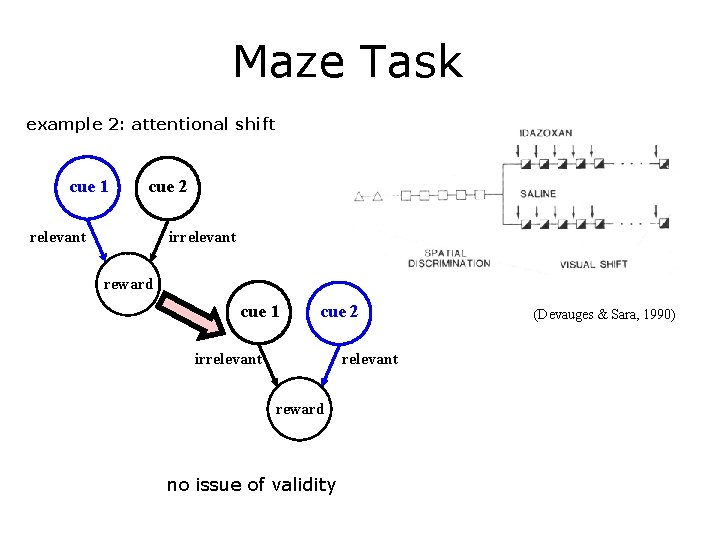 Maze Task

example 2: attentional shift

cue 1

cue 2

relevant

irrelevant

reward

cue 1

cue 2

irrelevant

relevant

reward

no issue of validity

IDAZOXAN

SALINE

SPATIAL DISCRIMINATION

VISUAL SHIFT

(Devauges & Sara, 1990)